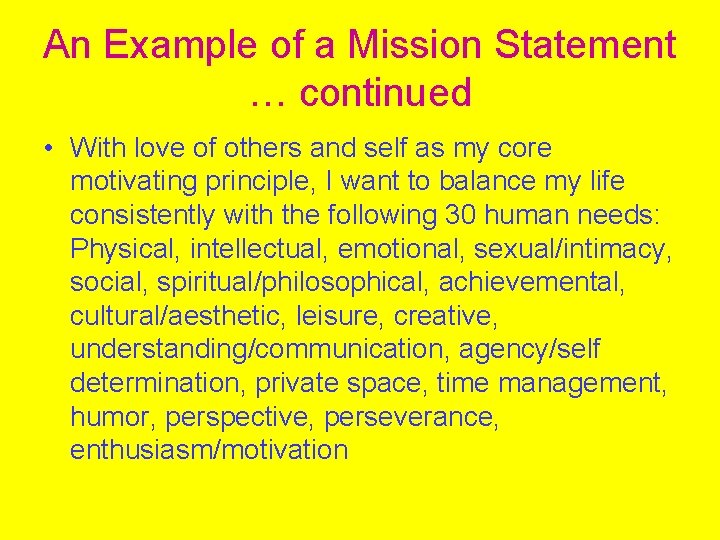 An Example of a Mission Statement … continued

• With love of others and self as my core motivating principle, I want to balance my life consistently with the following 30 human needs: Physical, intellectual, emotional, sexual/intimacy, social, spiritual/philosophical, achievemental, cultural/aesthetic, leisure, creative, understanding/communication, agency/self determination, private space, time management, humor, perspective, perseverance, enthusiasm/motivation